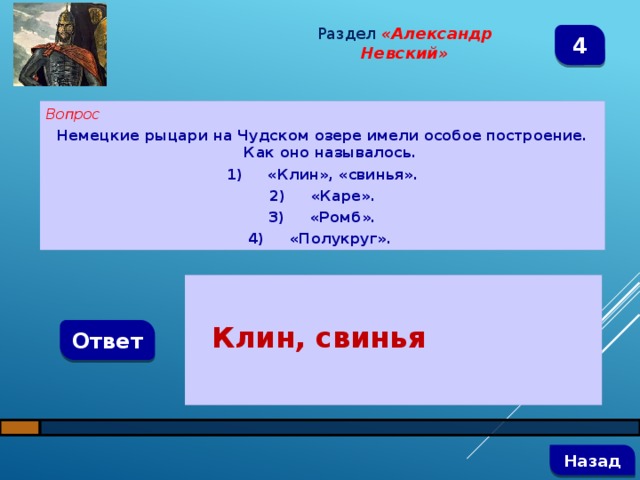 Раздел «Александр Невский»

4

Вопрос

Немецкие рыцари на Чудском озере имели особое построение. Как оно называлось.

1) «Клин», «свинья».

2) «Каре».

3) «Ромб».

4) «Полукруг».

Ответ

Клин, свинья

Назад